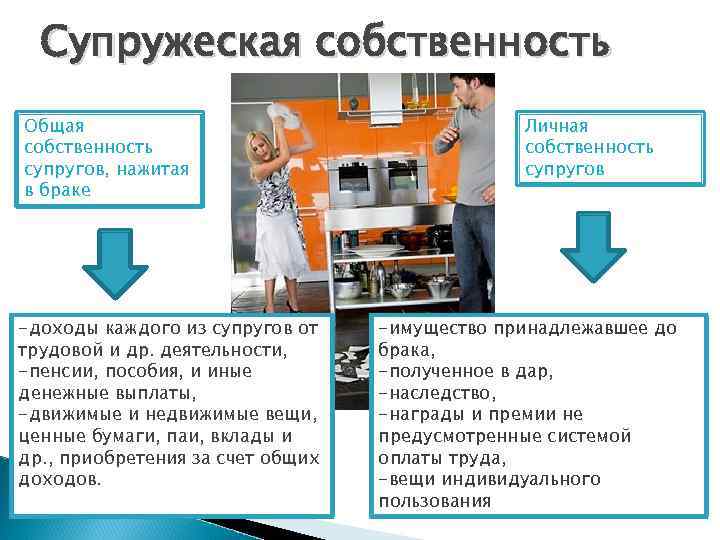 Супружеская собственность

Общая собственность супругов, нажитая в браке

Личная собственность супругов

-доходы каждого из супругов от трудовой и др. деятельности,
-пенсии, пособия, и иные денежные выплаты,
-движимые и недвижимые вещи, ценные бумаги, паи, вклады и др., приобретения за счет общих доходов.

-имущество принадлежавшее до брака,
-полученное в дар,
-наследство,
-награды и премии не предусмотренные системой оплаты труда,
-вещи индивидуального пользования